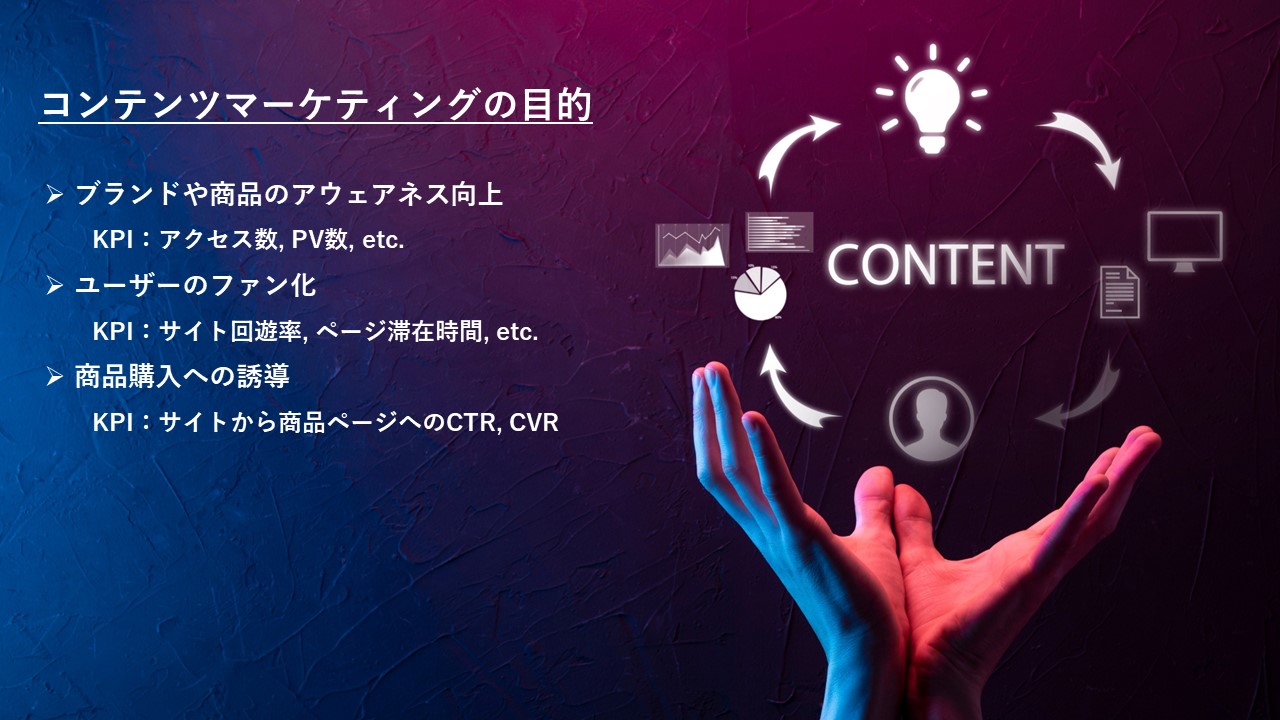 コンテンツマーケティングの目的

➢ ブランドや商品のアウェアネス向上

KPI：アクセス数, PV数, etc.

➢ ユーザーのファン化

KPI：サイト回遊率, ページ滞在時間, etc.

➢ 商品購入への誘導

KPI：サイトから商品ページへのCTR, CVR

CONTENT